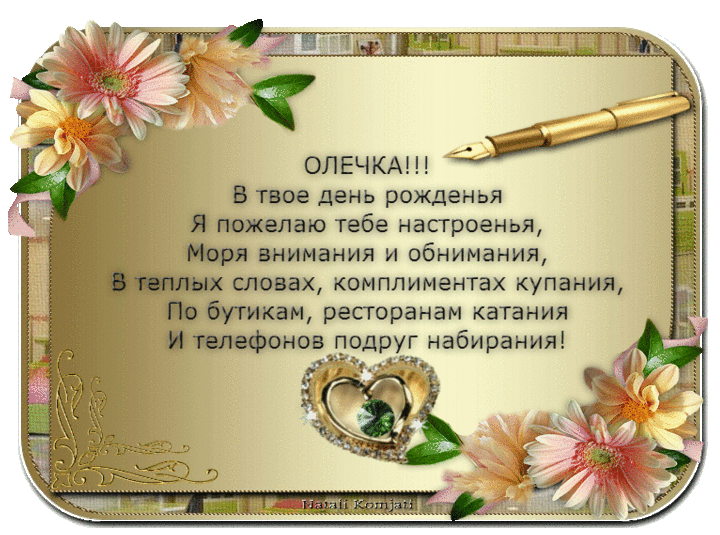 ОЛЕЧКА!!!
В твое день рожденья
Я пожелаю тебе настроенья,
Моря внимания и обнимания,
В теплых словах, комплиментах купания,
По бутикам, ресторанам катания
И телефонов подруг набирания!

Natali Komjati